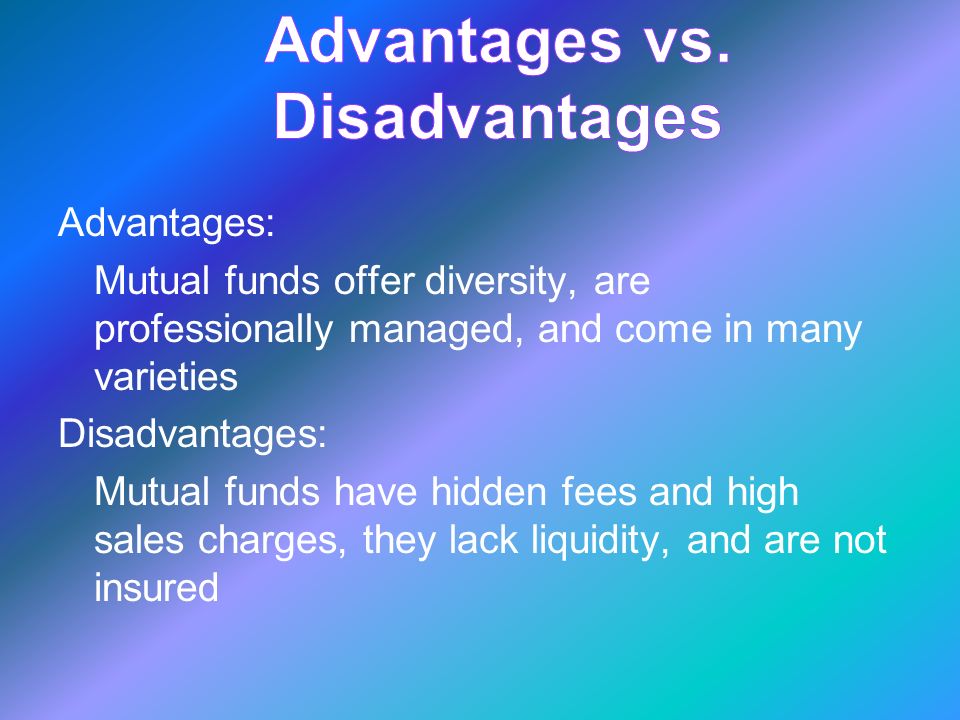 Advantages vs. Disadvantages

Advantages:

Mutual funds offer diversity, are professionally managed, and come in many varieties

Disadvantages:

Mutual funds have hidden fees and high sales charges, they lack liquidity, and are not insured